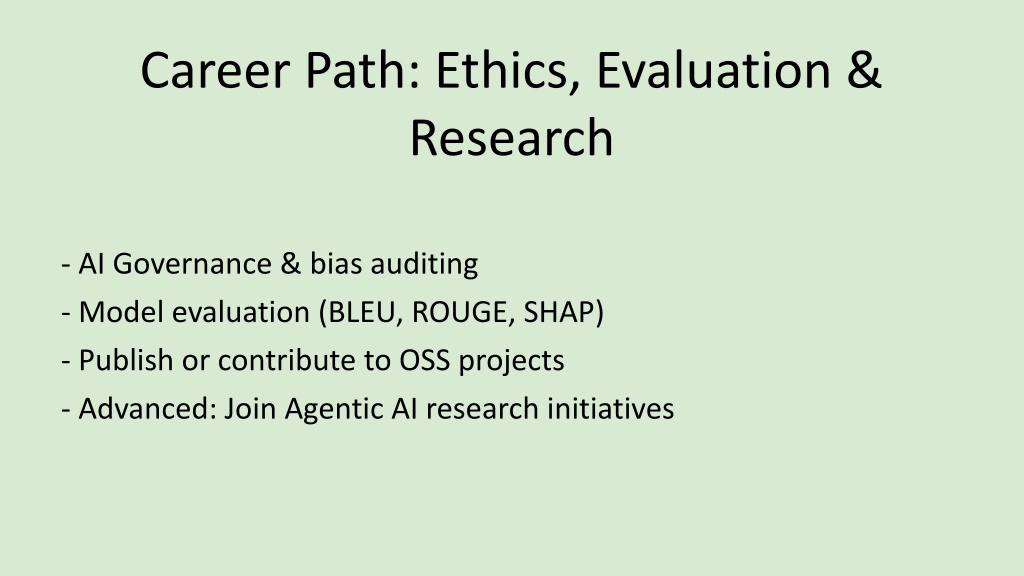 Career Path: Ethics, Evaluation & Research

- AI Governance & bias auditing
- Model evaluation (BLEU, ROUGE, SHAP)
- Publish or contribute to OSS projects
- Advanced: Join Agentic AI research initiatives